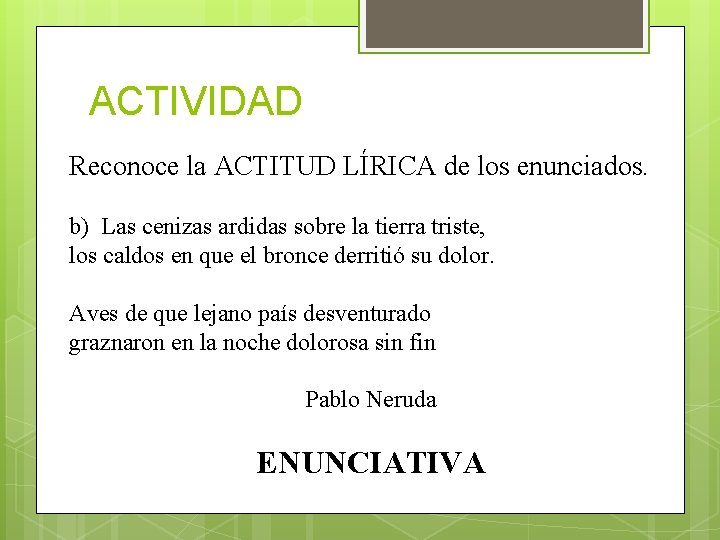 ACTIVIDAD

Reconoce la ACTITUD LÍRICA de los enunciados.

b) Las cenizas ardidas sobre la tierra triste,
los caldos en que el bronce derritió su dolor.

Aves de que lejano país desventurado
graznaron en la noche dolorosa sin fin

Pablo Neruda

ENUNCIATIVA